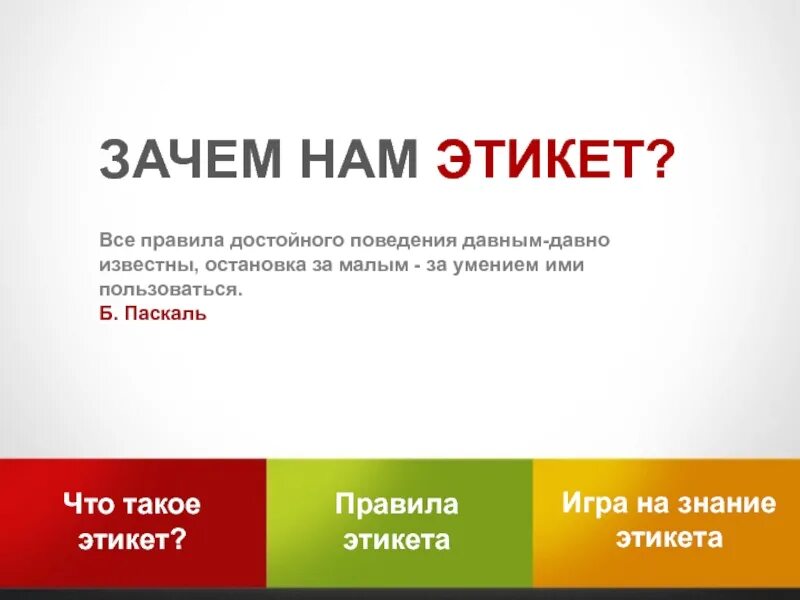 ЗАЧЕМ НАМ ЭТИКЕТ?

Все правила достойного поведения давным-давно известны, остановка за малым - за умением ими пользоваться.
Б. Паскаль

Что такое этикет?

Правила этикета

Игра на знание этикета